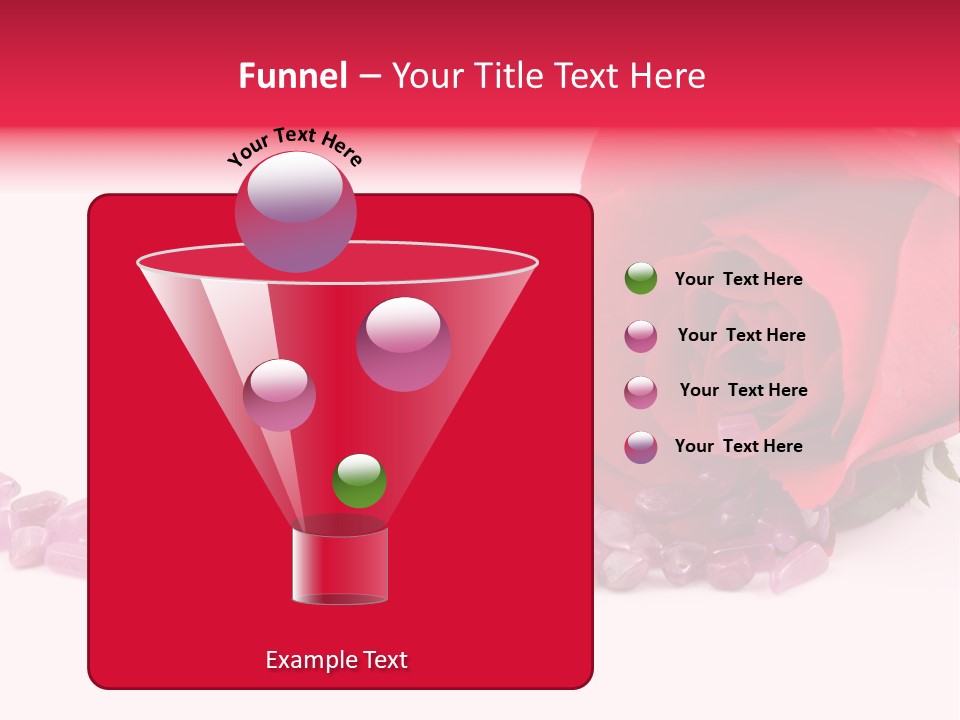 Funnel – Your Title Text Here

Your Text Here

Your Text Here

Your Text Here

Your Text Here

Your Text Here

Example Text